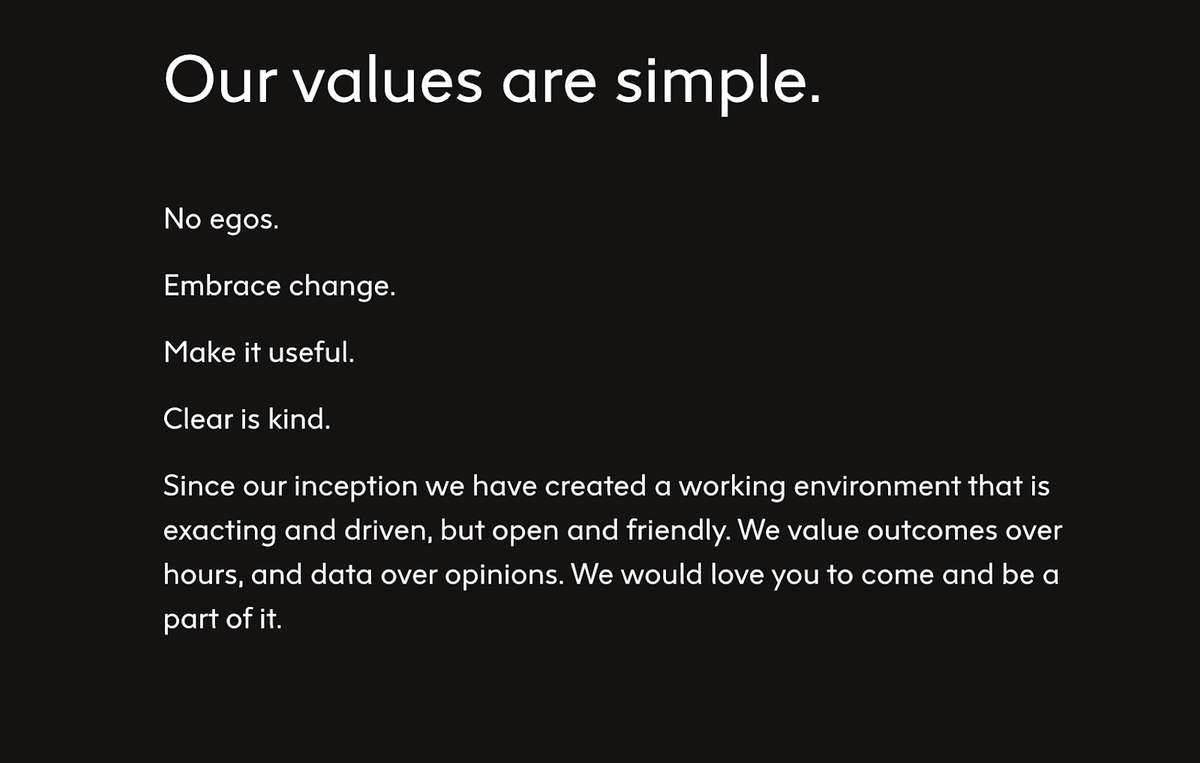 Our values are simple.

No egos.

Embrace change.

Make it useful.

Clear is kind.

Since our inception we have created a working environment that is exacting and driven, but open and friendly. We value outcomes over hours, and data over opinions. We would love you to come and be a part of it.